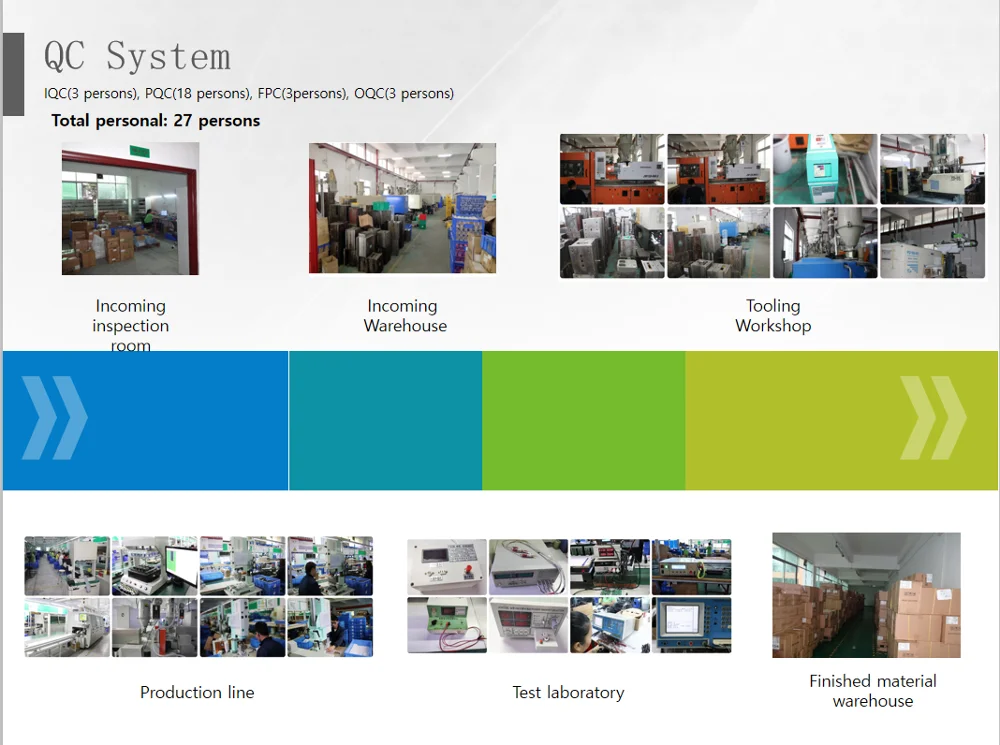 QC System

IQC(3 persons), PQC(18 persons), FPC(3persons), OQC(3 persons)

Total personal: 27 persons

Incoming inspection room

Incoming Warehouse

Tooling Workshop

Production line

Test laboratory

Finished material warehouse